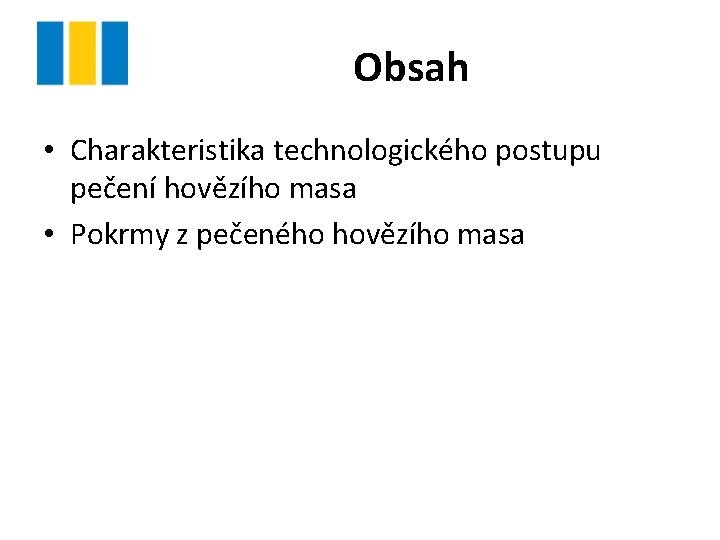 Obsah

• Charakteristika technologického postupu pečení hovězího masa
• Pokrmy z pečeného hovězího masa